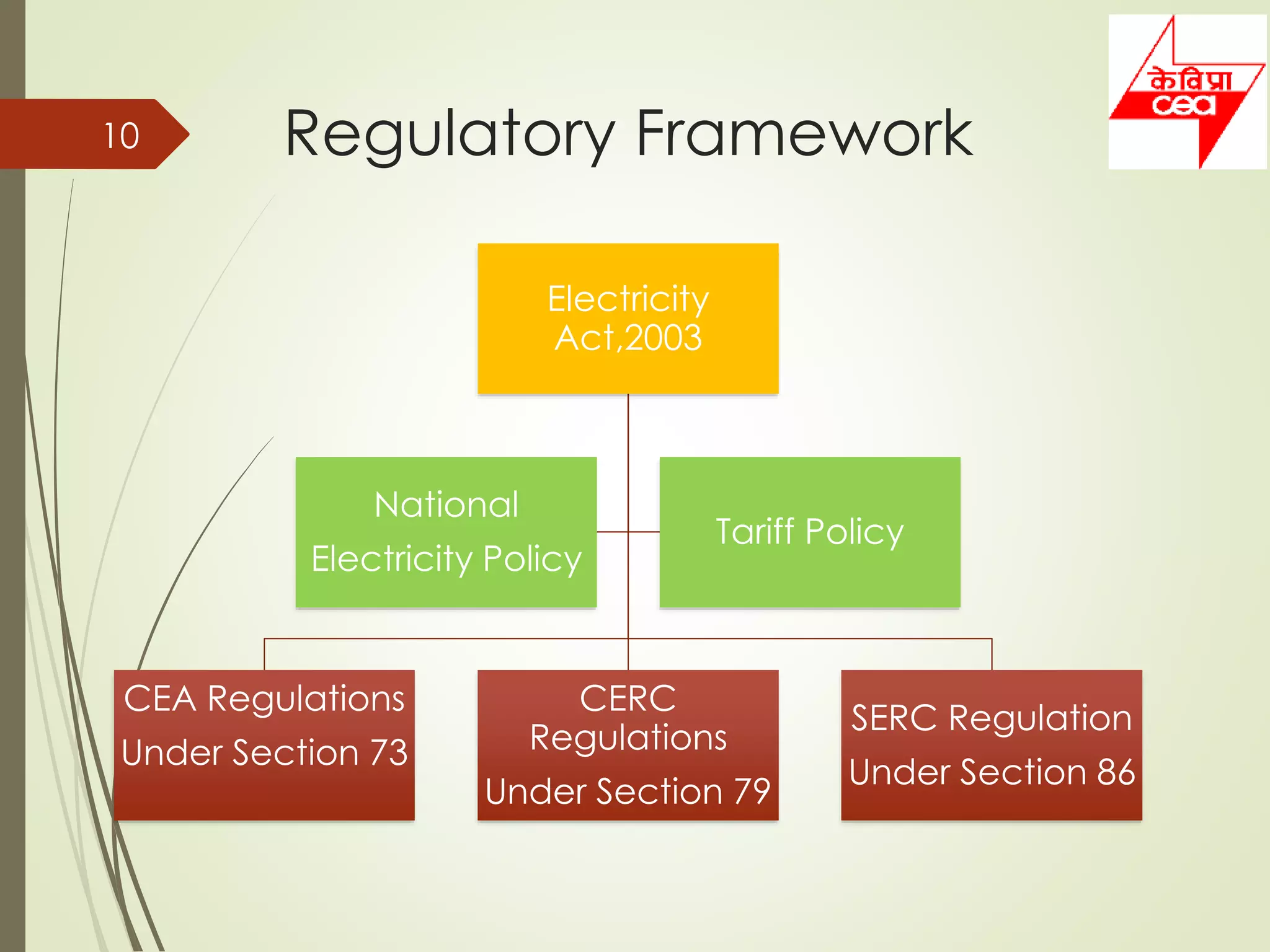 10

Regulatory Framework

केविप्रा
cea

Electricity Act,2003

National Electricity Policy

Tariff Policy

CEA Regulations Under Section 73

CERC Regulations Under Section 79

SERC Regulation Under Section 86